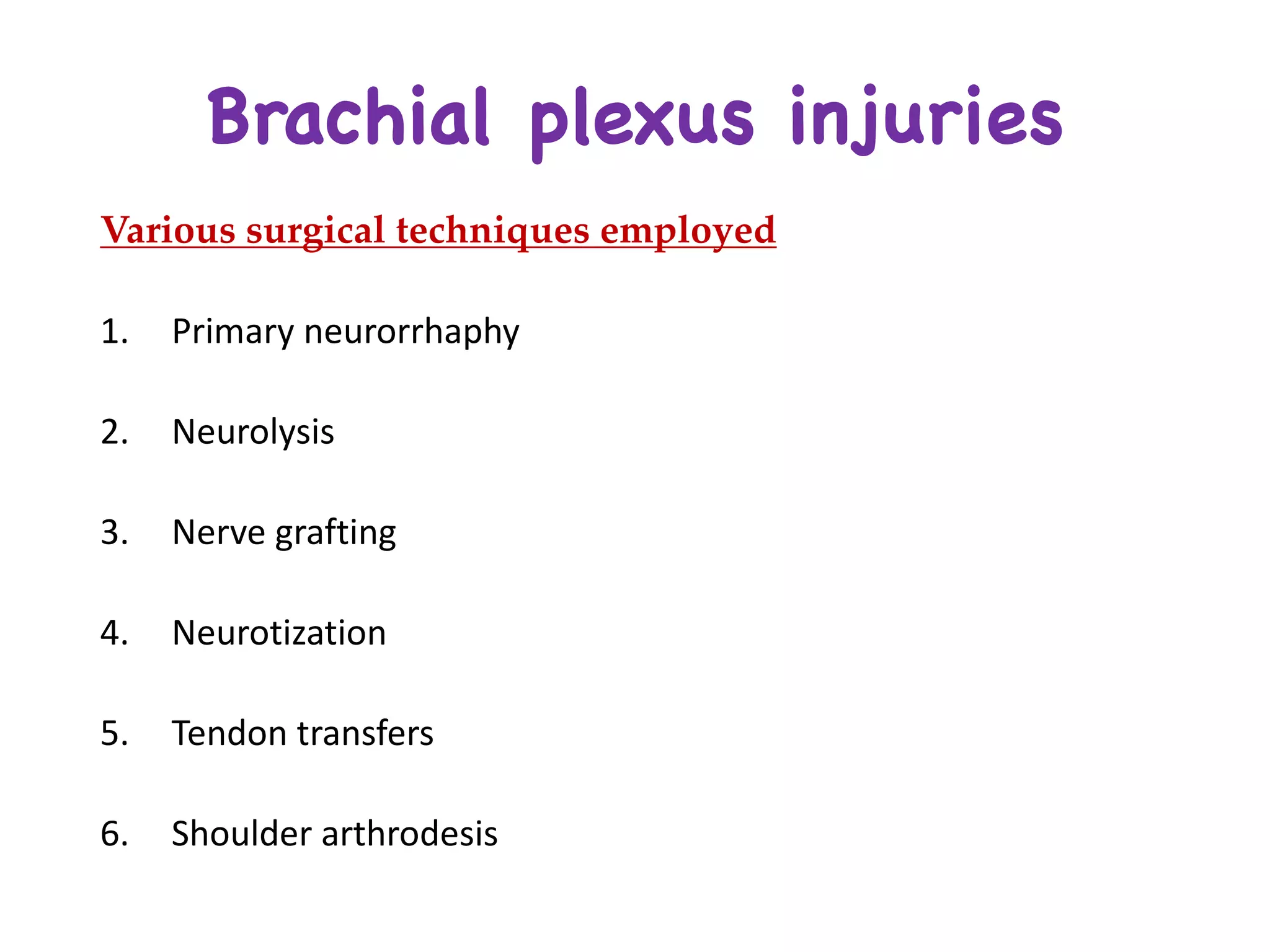 Brachial plexus injuries

Various surgical techniques employed

1. Primary neurorrhaphy

2. Neurolysis

3. Nerve grafting

4. Neurotization

5. Tendon transfers

6. Shoulder arthrodesis